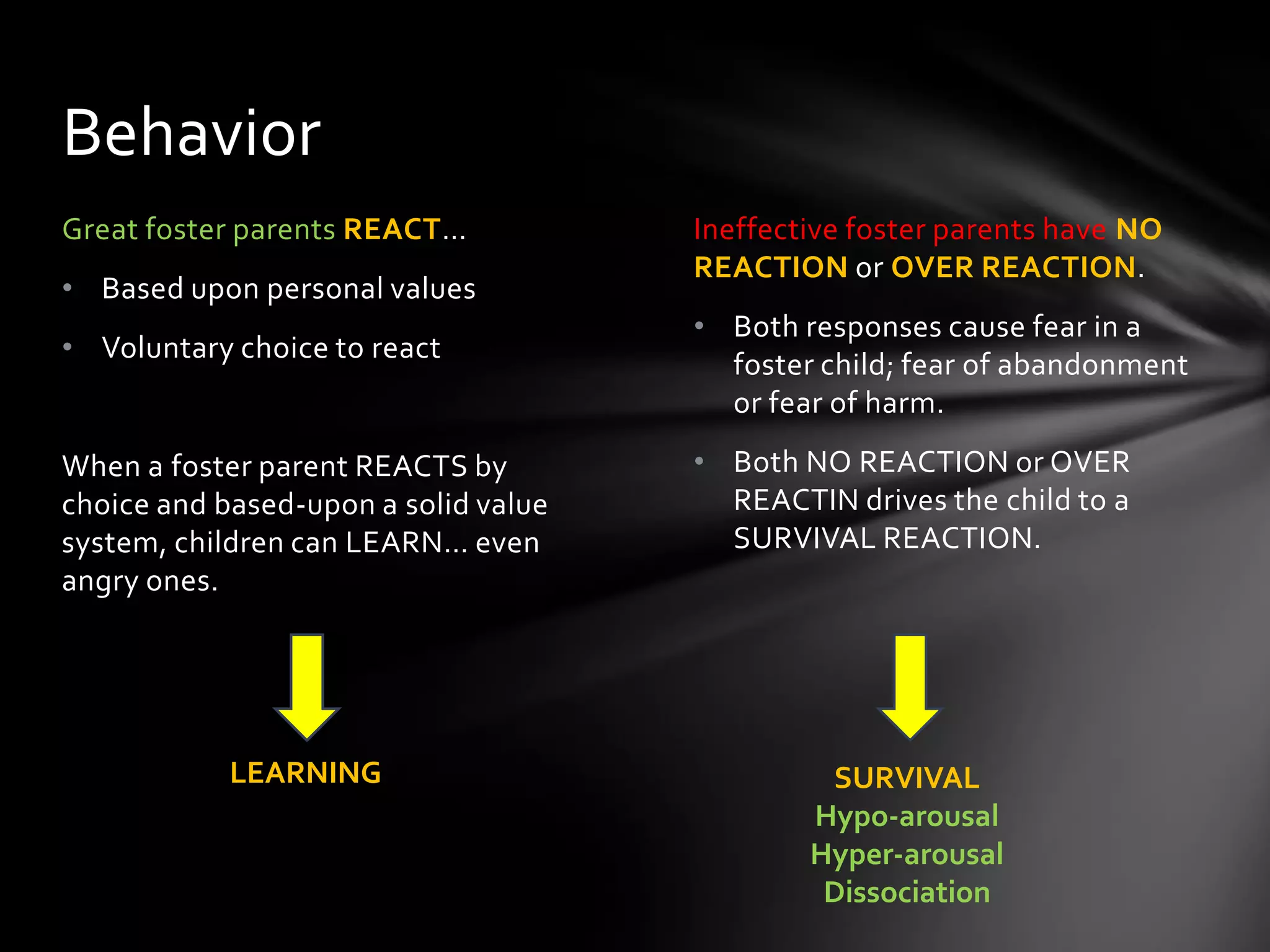 Behavior

Great foster parents REACT…

• Based upon personal values
• Voluntary choice to react

When a foster parent REACTS by choice and based-upon a solid value system, children can LEARN… even angry ones.

LEARNING

Ineffective foster parents have NO REACTION or OVER REACTION.

• Both responses cause fear in a foster child; fear of abandonment or fear of harm.
• Both NO REACTION or OVER REACTIN drives the child to a SURVIVAL REACTION.

SURVIVAL
Hypo-arousal
Hyper-arousal
Dissociation